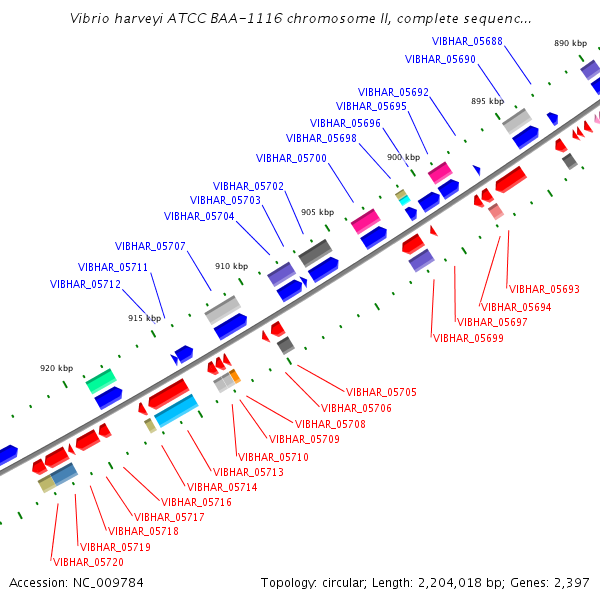 Vibrio harveyi ATCC BAA-1116 chromosome II, complete sequenc...

VIBHAR_05688
890 kbp
VIBHAR_05690
VIBHAR_05692
895 kbp
VIBHAR_05695
VIBHAR_05696
VIBHAR_05698
900 kbp
VIBHAR_05700
VIBHAR_05702
VIBHAR_05703
905 kbp
VIBHAR_05704
VIBHAR_05707
910 kbp
VIBHAR_05711
VIBHAR_05712
915 kbp
920 kbp

VIBHAR_05693
VIBHAR_05694
VIBHAR_05697
VIBHAR_05699
VIBHAR_05705
VIBHAR_05706
VIBHAR_05708
VIBHAR_05709
VIBHAR_05710
VIBHAR_05713
VIBHAR_05714
VIBHAR_05716
VIBHAR_05717
VIBHAR_05718
VIBHAR_05719
VIBHAR_05720

Accession: NC_009784
Topology: circular; Length: 2,204,018 bp; Genes: 2,397